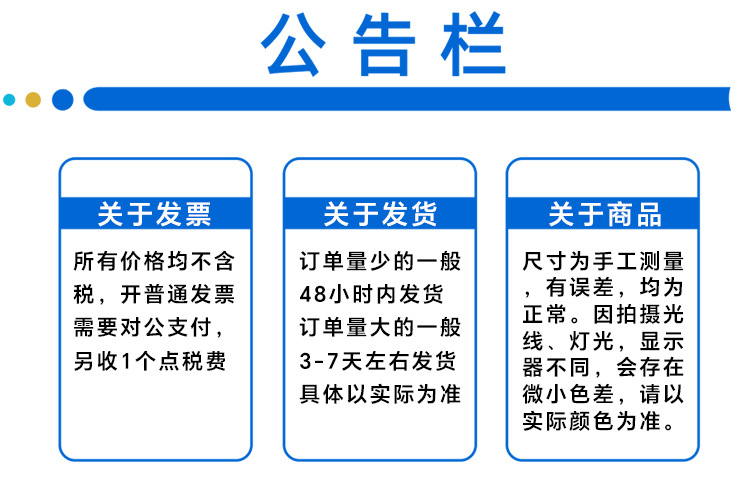 公告栏

关于发票

所有价格均不含税，开普通发票需要对公支付，另收1个点税费

关于发货

订单量少的一般48小时内发货
订单量大的一般3-7天左右发货
具体以实际为准

关于商品

尺寸为手工测量，有误差，均为正常。因拍摄光线、灯光，显示器不同，会存在微小色差，请以实际颜色为准。